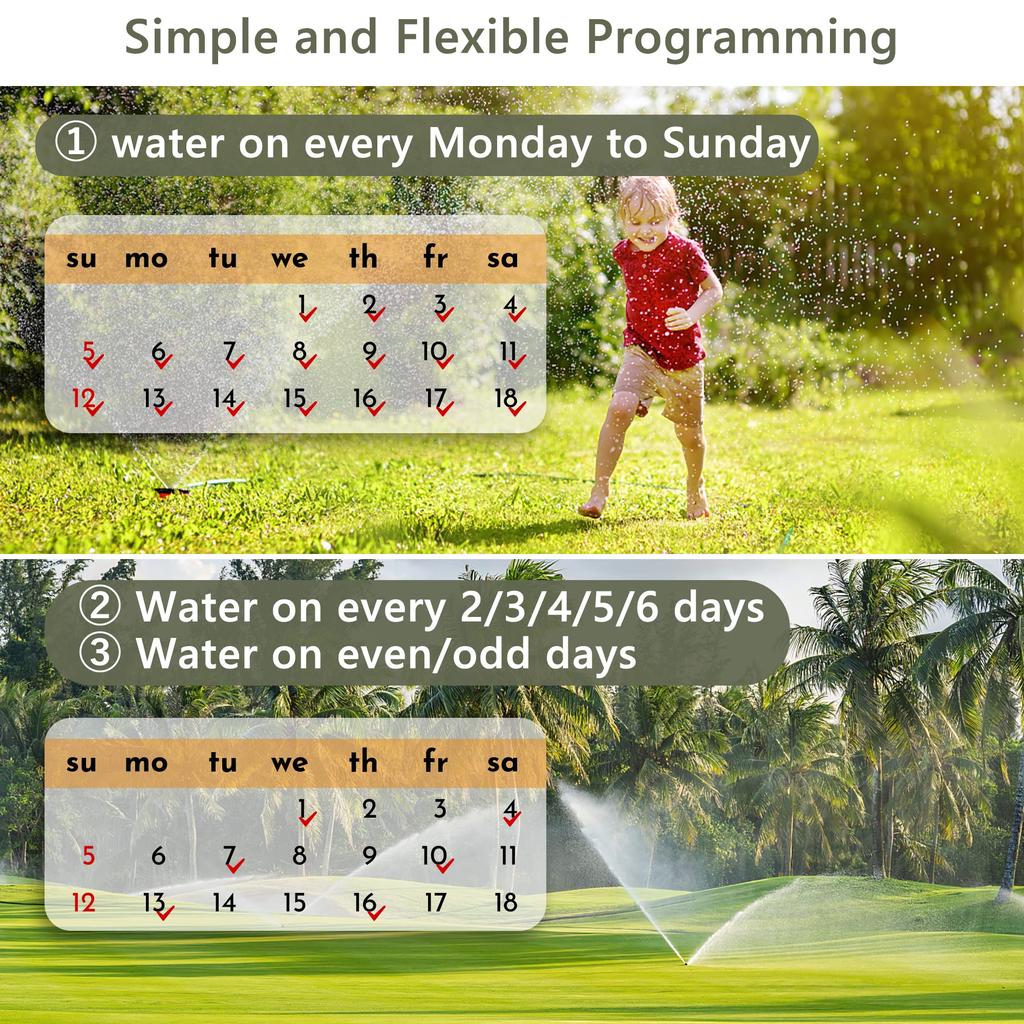 Simple and Flexible Programming

① water on every Monday to Sunday

| su | mo | tu | we | th | fr | sa |
|---|---|---|---|---|---|---|
| | | | 1 | 2 | 3 | 4 |
| 5 | 6 | 7 | 8 | 9 | 10 | 11 |
| 12 | 13 | 14 | 15 | 16 | 17 | 18 |

② Water on every 2/3/4/5/6 days
③ Water on even/odd days

| su | mo | tu | we | th | fr | sa |
|---|---|---|---|---|---|---|
| | | | 1 | 2 | 3 | 4 |
| 5 | 6 | 7 | 8 | 9 | 10 | 11 |
| 12 | 13 | 14 | 15 | 16 | 17 | 18 |